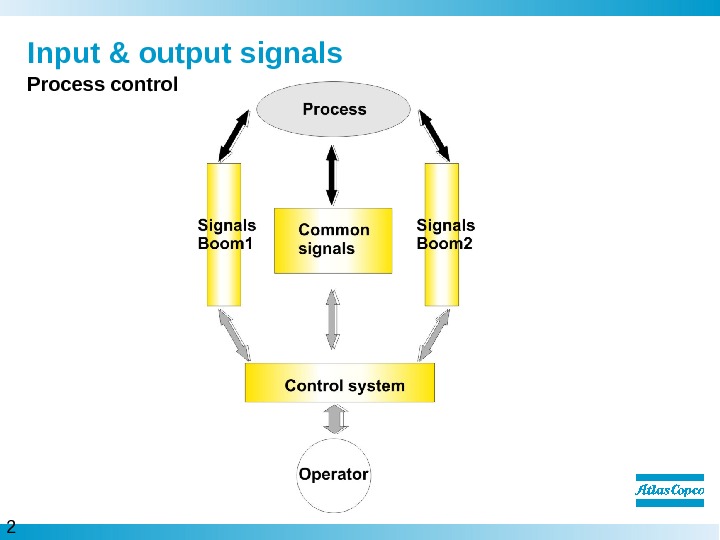 Input & output signals

Process control

Process

Signals Boom1

Common signals

Signals Boom2

Control system

Operator

Atlas Copco

2